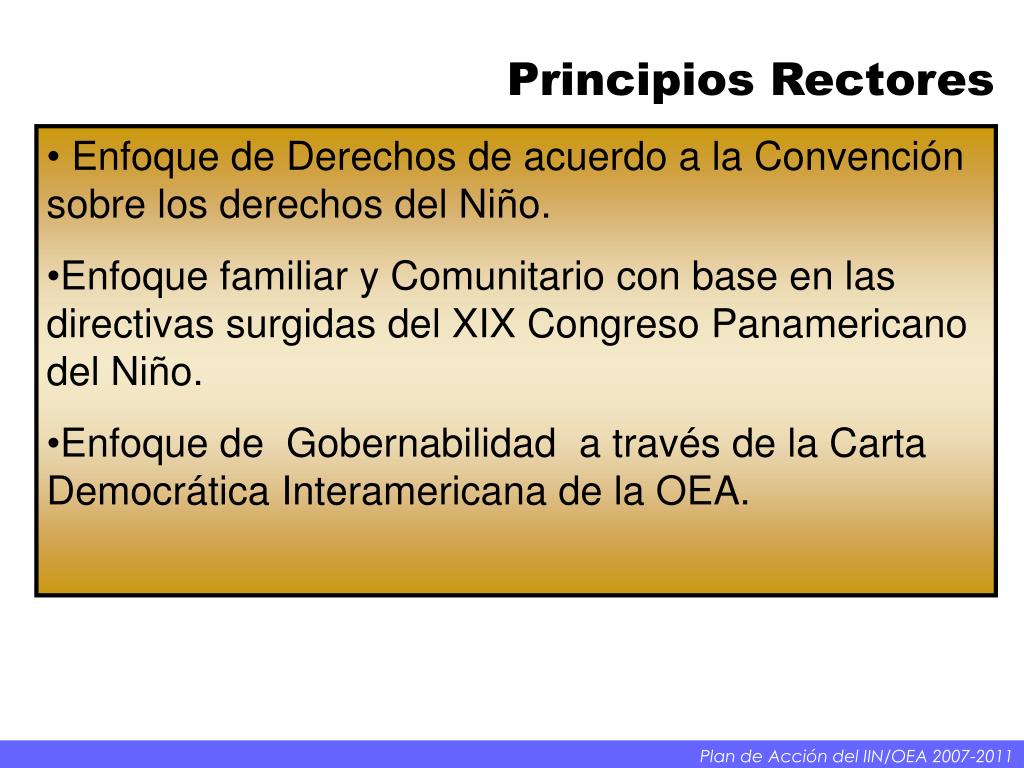 Principios Rectores

• Enfoque de Derechos de acuerdo a la Convención sobre los derechos del Niño.

•Enfoque familiar y Comunitario con base en las directivas surgidas del XIX Congreso Panamericano del Niño.

•Enfoque de Gobernabilidad a través de la Carta Democrática Interamericana de la OEA.

Plan de Acción del IIN/OEA 2007-2011